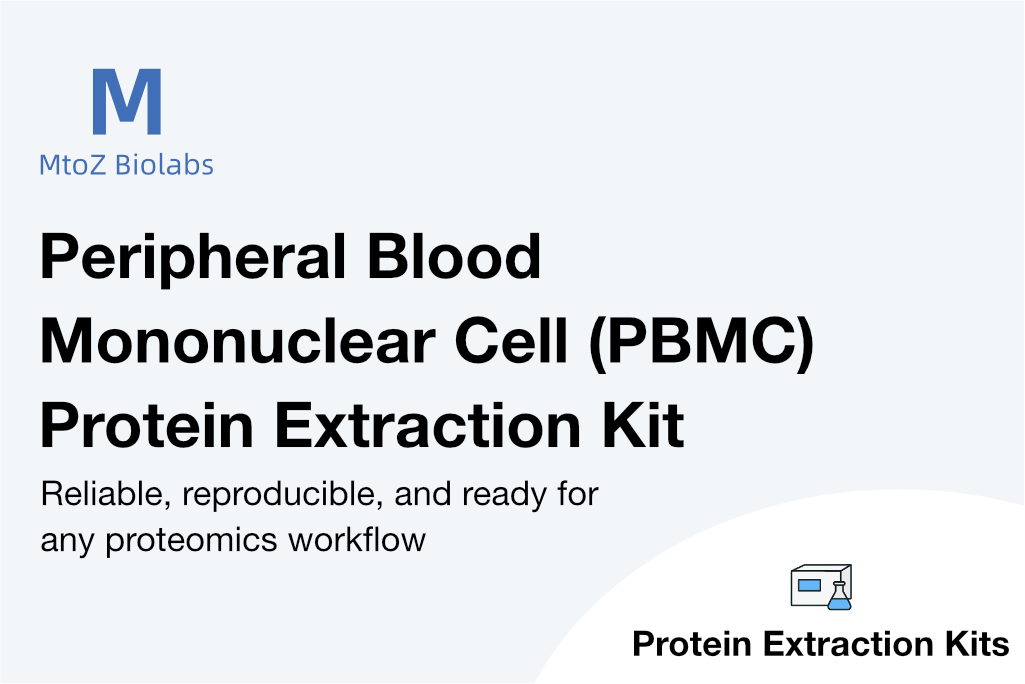 M
MtoZ Biolabs

Peripheral Blood Mononuclear Cell (PBMC) Protein Extraction Kit

Reliable, reproducible, and ready for any proteomics workflow

Protein Extraction Kits